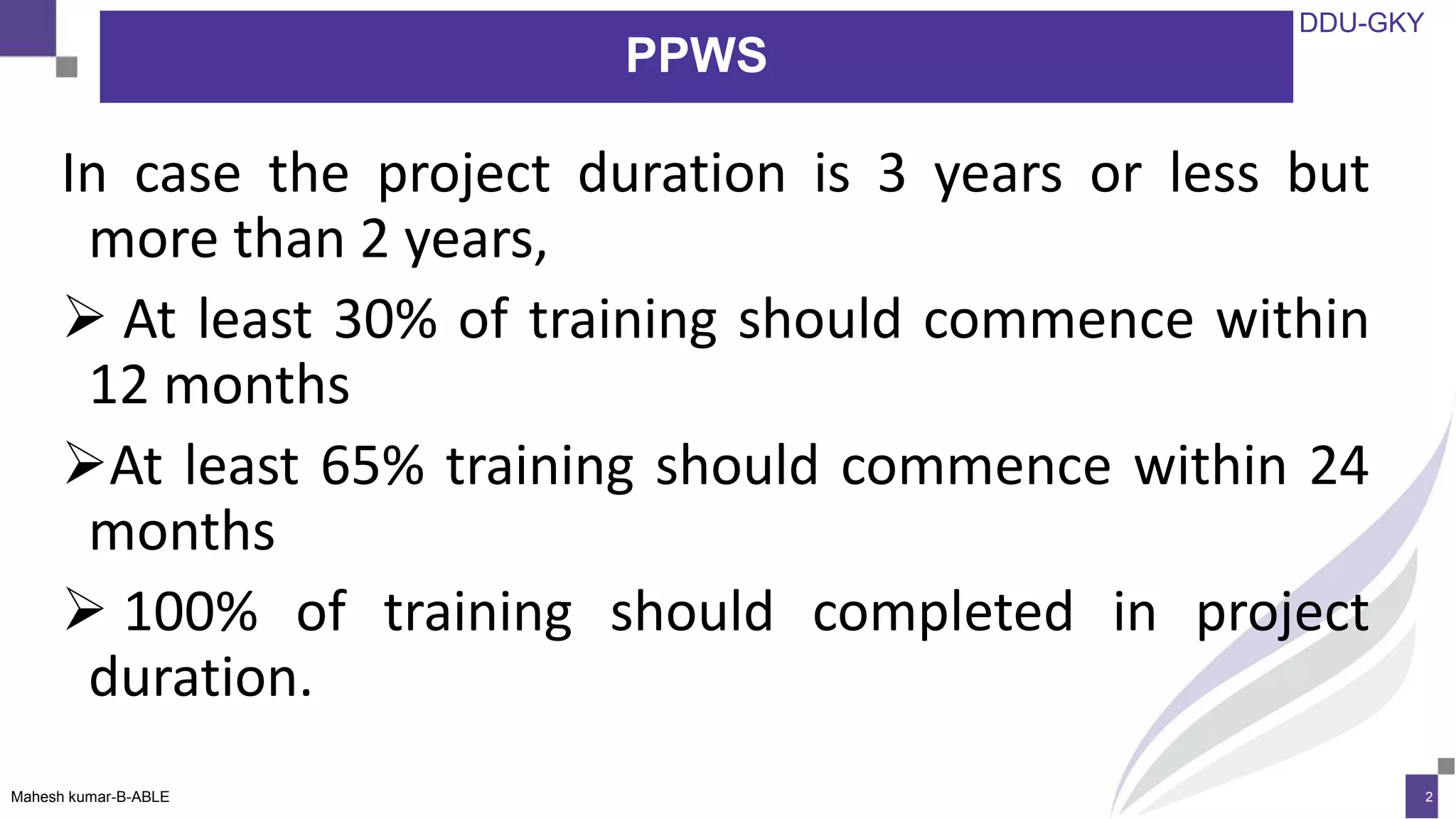 PPWS

DDU-GKY

In case the project duration is 3 years or less but more than 2 years,

➢ At least 30% of training should commence within 12 months

➢At least 65% training should commence within 24 months

➢ 100% of training should completed in project duration.

Mahesh kumar-B-ABLE

2